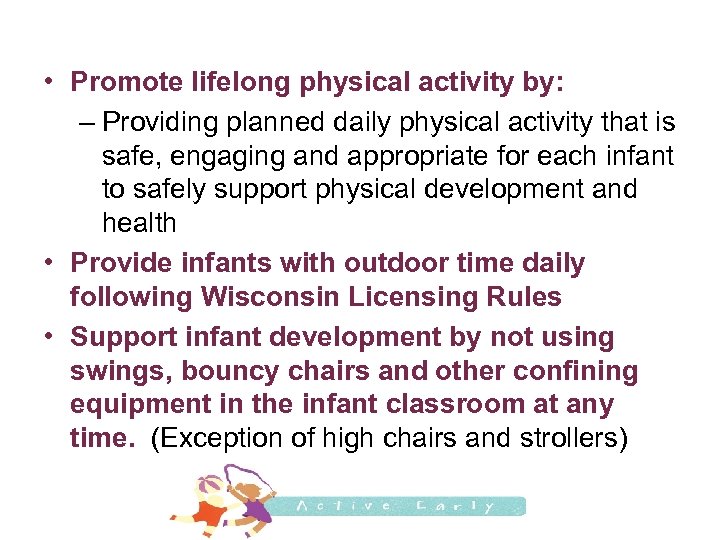 • Promote lifelong physical activity by:

– Providing planned daily physical activity that is safe, engaging and appropriate for each infant to safely support physical development and health

• Provide infants with outdoor time daily following Wisconsin Licensing Rules

• Support infant development by not using swings, bouncy chairs and other confining equipment in the infant classroom at any time. (Exception of high chairs and strollers)

Active Early